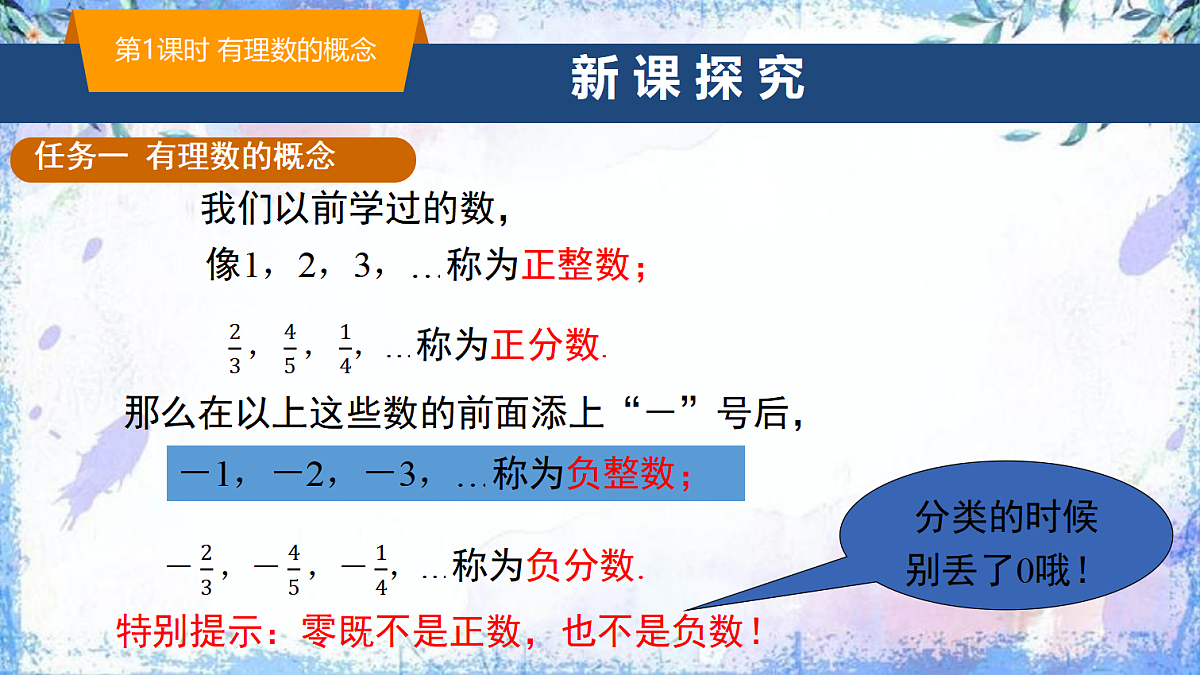 第1课时 有理数的概念

新课探究

任务一 有理数的概念

我们以前学过的数，

像1，2，3，…称为正整数；

$\frac{2}{3}$，$\frac{4}{5}$，$\frac{1}{4}$，…称为正分数.

那么在以上这些数的前面添上“－”号后，

－1，－2，－3，…称为负整数；

$-\frac{2}{3}$，$-\frac{4}{5}$，$-\frac{1}{4}$，…称为负分数.

特别提示：零既不是正数，也不是负数！

分类的时候别丢了0哦！